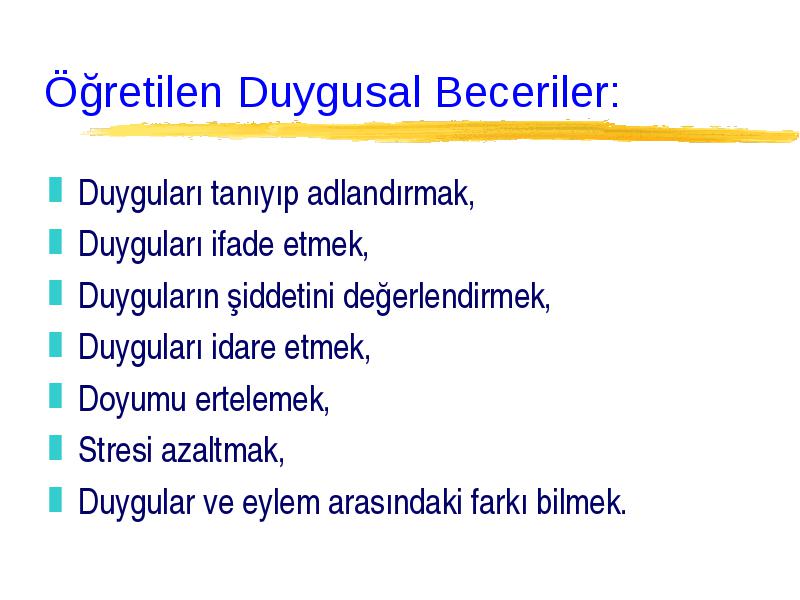 Öğretilen Duygusal Beceriler:

Duyguları tanıyıp adlandırmak,

Duyguları ifade etmek,

Duyguların şiddetini değerlendirmek,

Duyguları idare etmek,

Doyumu ertelemek,

Stresi azaltmak,

Duygular ve eylem arasındaki farkı bilmek.